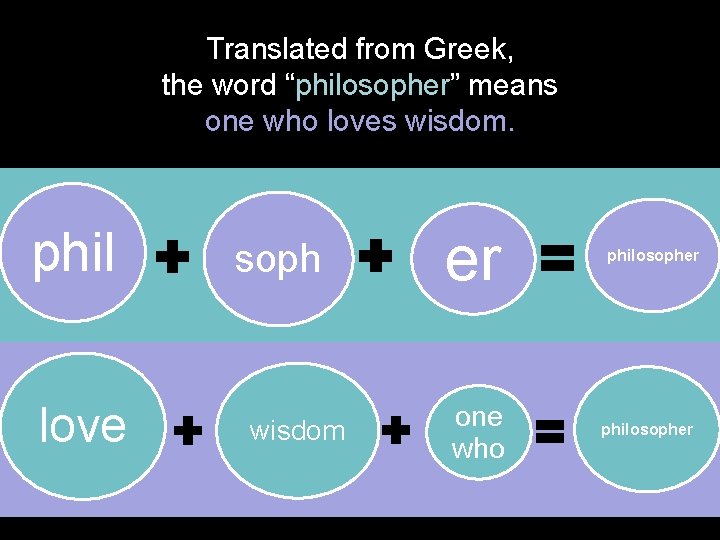 Translated from Greek,
the word “philosopher” means
one who loves wisdom.

phil + soph + er = philosopher

love + wisdom + one who = philosopher